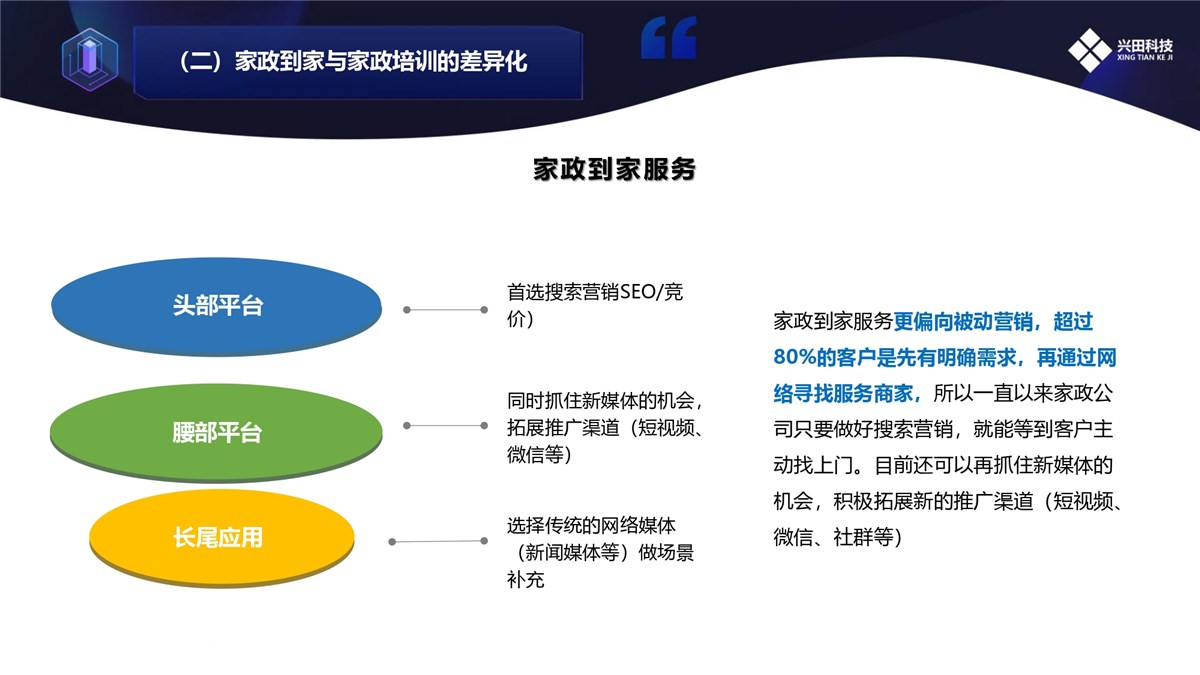 （二）家政到家与家政培训的差异化

兴田科技
XING TIAN KE JI

家政到家服务

头部平台

首选搜索营销SEO/竞价）

腰部平台

同时抓住新媒体的机会，拓展推广渠道（短视频、微信等）

长尾应用

选择传统的网络媒体（新闻媒体等）做场景补充

家政到家服务更偏向被动营销，超过80%的客户是先有明确需求，再通过网络寻找服务商家，所以一直以来家政公司只要做好搜索营销，就能等到客户主动找上门。目前还可以再抓住新媒体的机会，积极拓展新的推广渠道（短视频、微信、社群等）